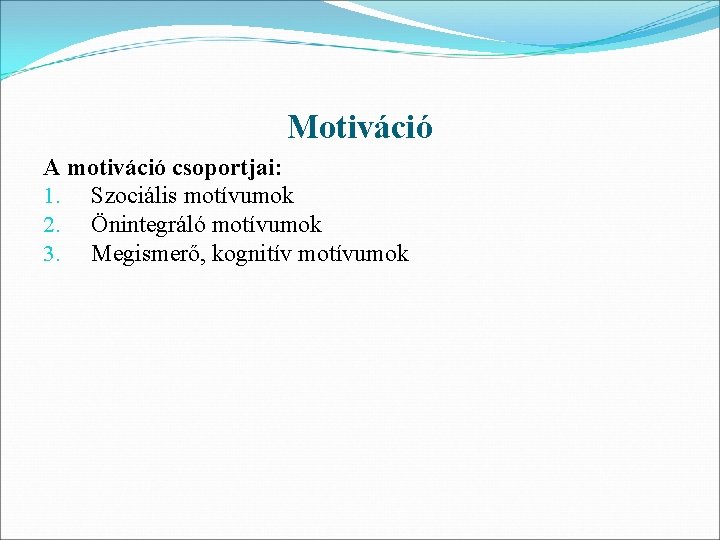 Motiváció

A motiváció csoportjai:
1. Szociális motívumok
2. Önintegráló motívumok
3. Megismerő, kognitív motívumok